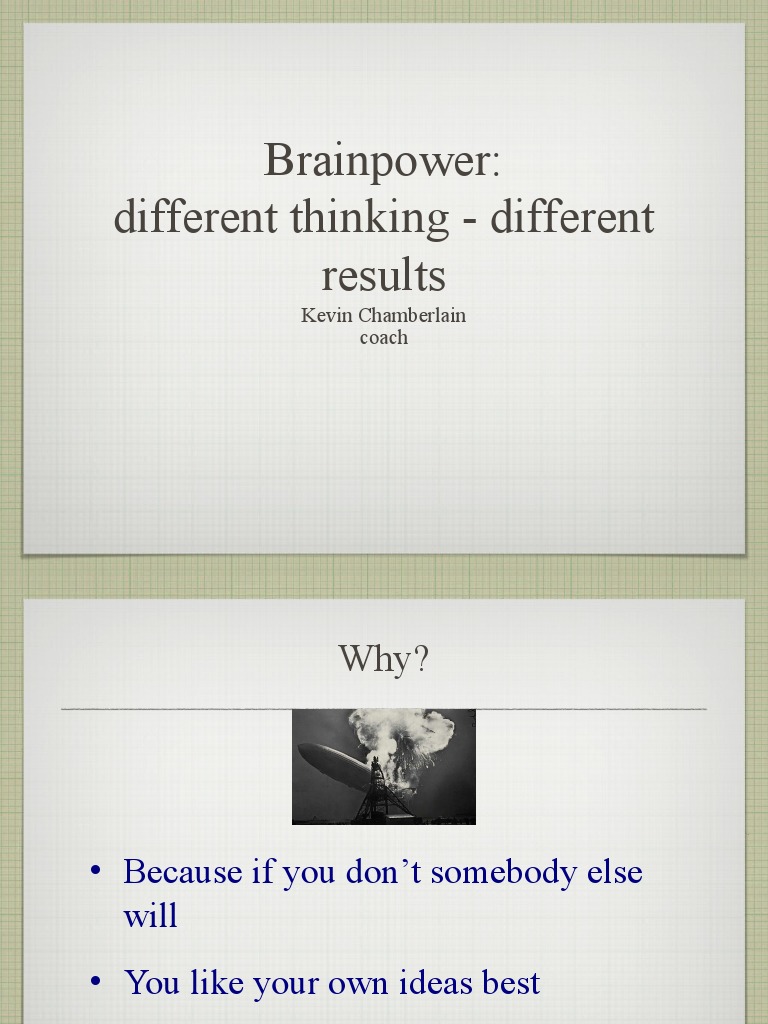 Brainpower:
different thinking - different results
Kevin Chamberlain
coach

Why?

• Because if you don’t somebody else will

• You like your own ideas best